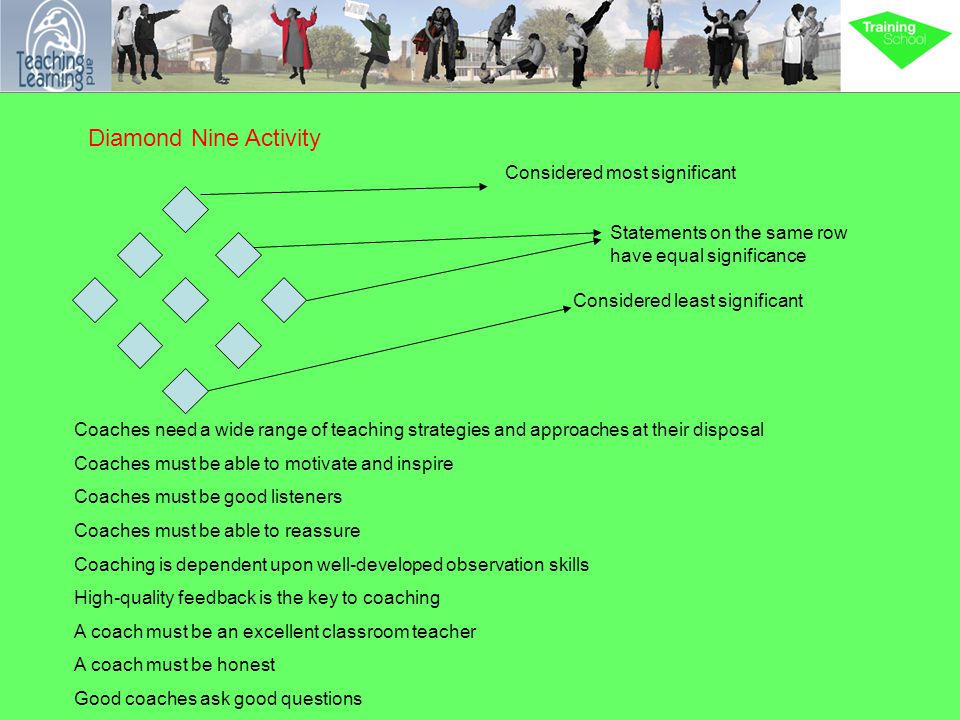 Teaching and Learning

Training School

Diamond Nine Activity

Considered most significant

Statements on the same row have equal significance

Considered least significant

Coaches need a wide range of teaching strategies and approaches at their disposal

Coaches must be able to motivate and inspire

Coaches must be good listeners

Coaches must be able to reassure

Coaching is dependent upon well-developed observation skills

High-quality feedback is the key to coaching

A coach must be an excellent classroom teacher

A coach must be honest

Good coaches ask good questions